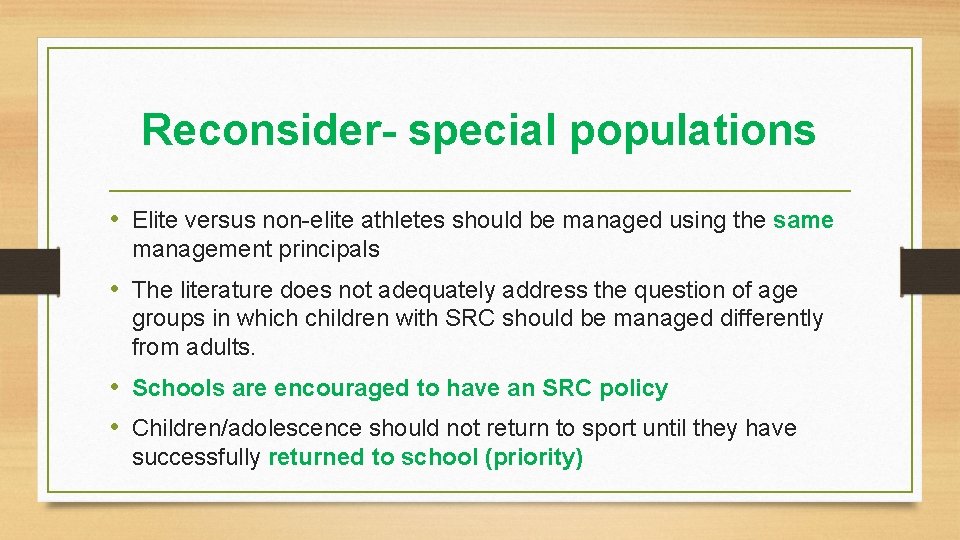 Reconsider- special populations

• Elite versus non-elite athletes should be managed using the same management principals

• The literature does not adequately address the question of age groups in which children with SRC should be managed differently from adults.

• Schools are encouraged to have an SRC policy

• Children/adolescence should not return to sport until they have successfully returned to school (priority)